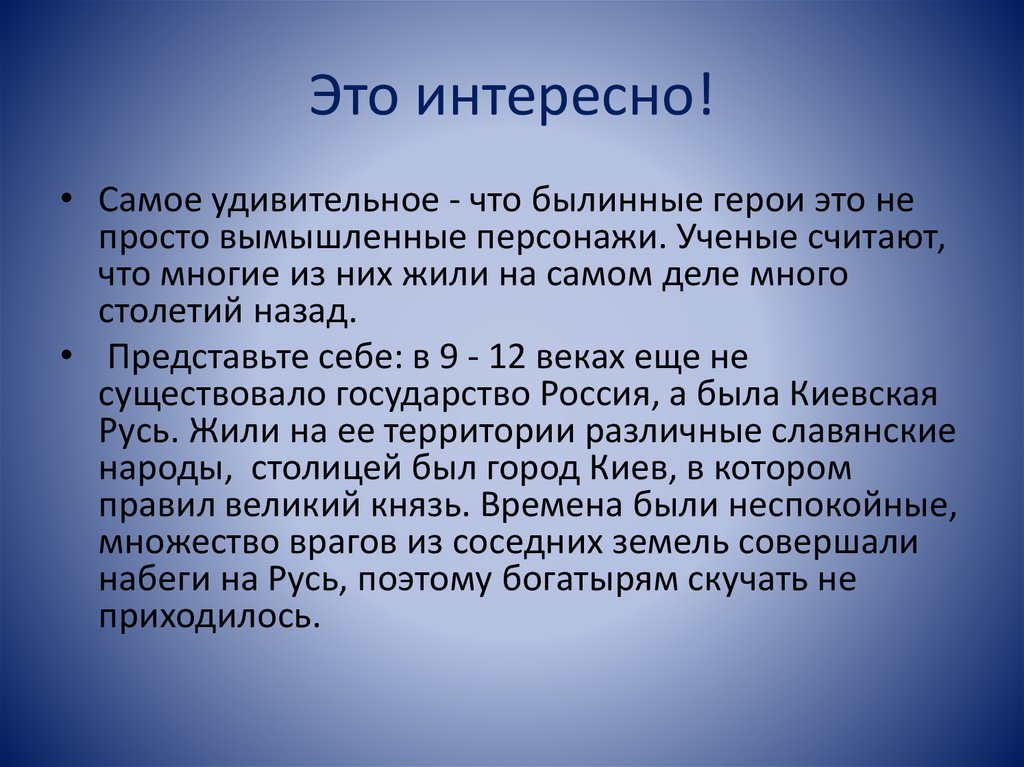 Это интересно!

• Самое удивительное - что былинные герои это не просто вымышленные персонажи. Ученые считают, что многие из них жили на самом деле много столетий назад.

• Представьте себе: в 9 - 12 веках еще не существовало государство Россия, а была Киевская Русь. Жили на ее территории различные славянские народы, столицей был город Киев, в котором правил великий князь. Времена были неспокойные, множество врагов из соседних земель совершали набеги на Русь, поэтому богатырям скучать не приходилось.